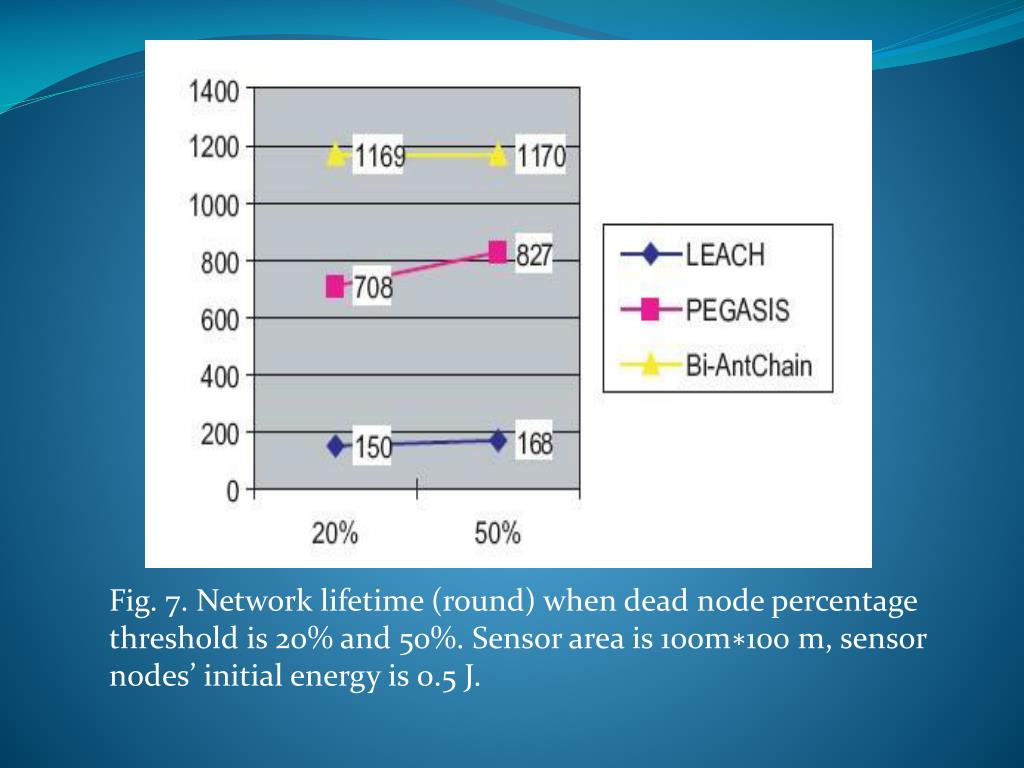 1400
1200
1000
800
600
400
200
0

1169
1170
708
827
150
168

20%
50%

LEACH
PEGASIS
Bi-AntChain

Fig. 7. Network lifetime (round) when dead node percentage threshold is 20% and 50%. Sensor area is 100m*100 m, sensor nodes' initial energy is 0.5 J.